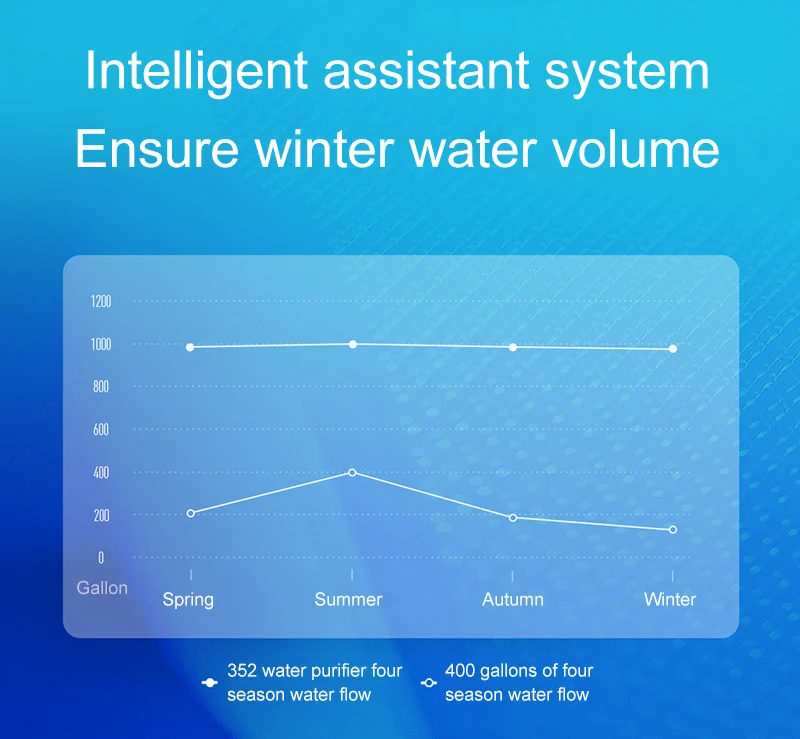 Intelligent assistant system
Ensure winter water volume

1200
1000
800
600
400
200
0
Gallon

Spring Summer Autumn Winter

352 water purifier four season water flow
400 gallons of four season water flow